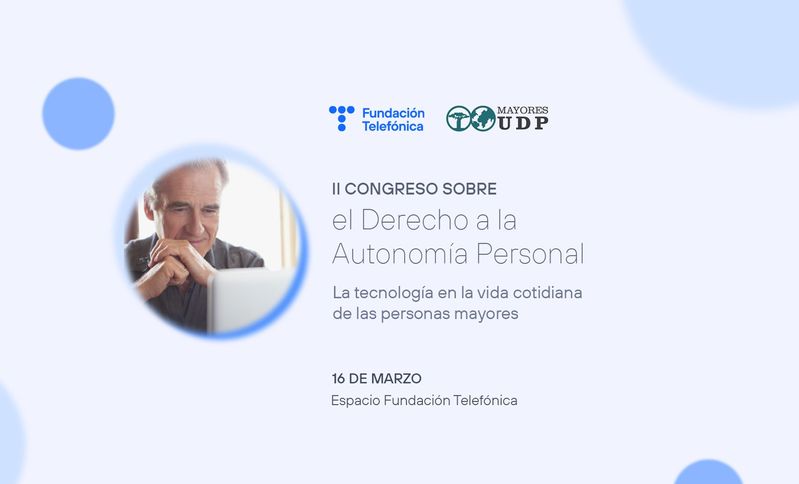 Fundación Telefónica

MAYORES UDP

II CONGRESO SOBRE
el Derecho a la Autonomía Personal

La tecnología en la vida cotidiana de las personas mayores

16 DE MARZO
Espacio Fundación Telefónica